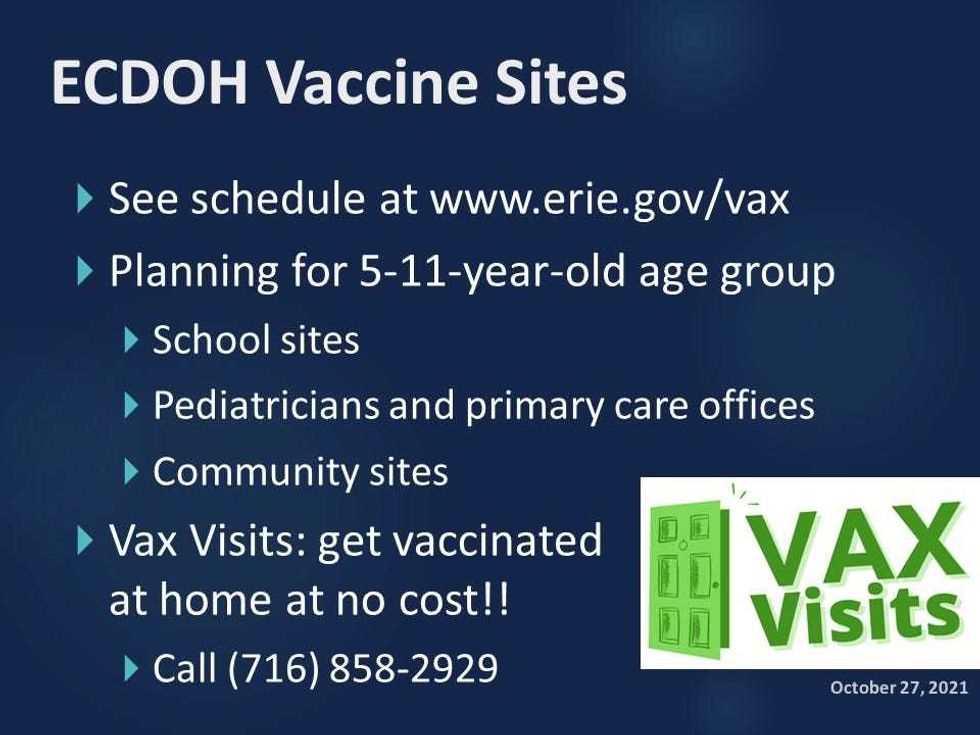 ECDOH Vaccine Sites

See schedule at www.erie.gov/vax

Planning for 5-11-year-old age group

School sites

Pediatricians and primary care offices

Community sites

Vax Visits: get vaccinated at home at no cost!!

Call (716) 858-2929

VAX Visits

October 27, 2021